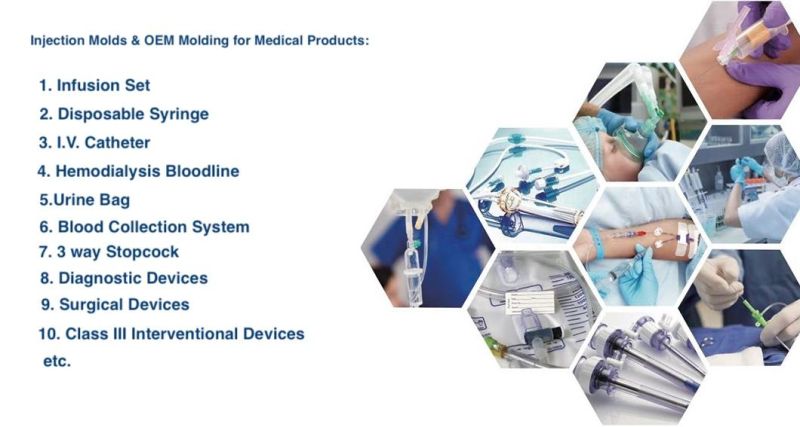 Injection Molds & OEM Molding for Medical Products:

1. Infusion Set
2. Disposable Syringe
3. I.V. Catheter
4. Hemodialysis Bloodline
5.Urine Bag
6. Blood Collection System
7. 3 way Stopcock
8. Diagnostic Devices
9. Surgical Devices
10. Class III Interventional Devices
etc.